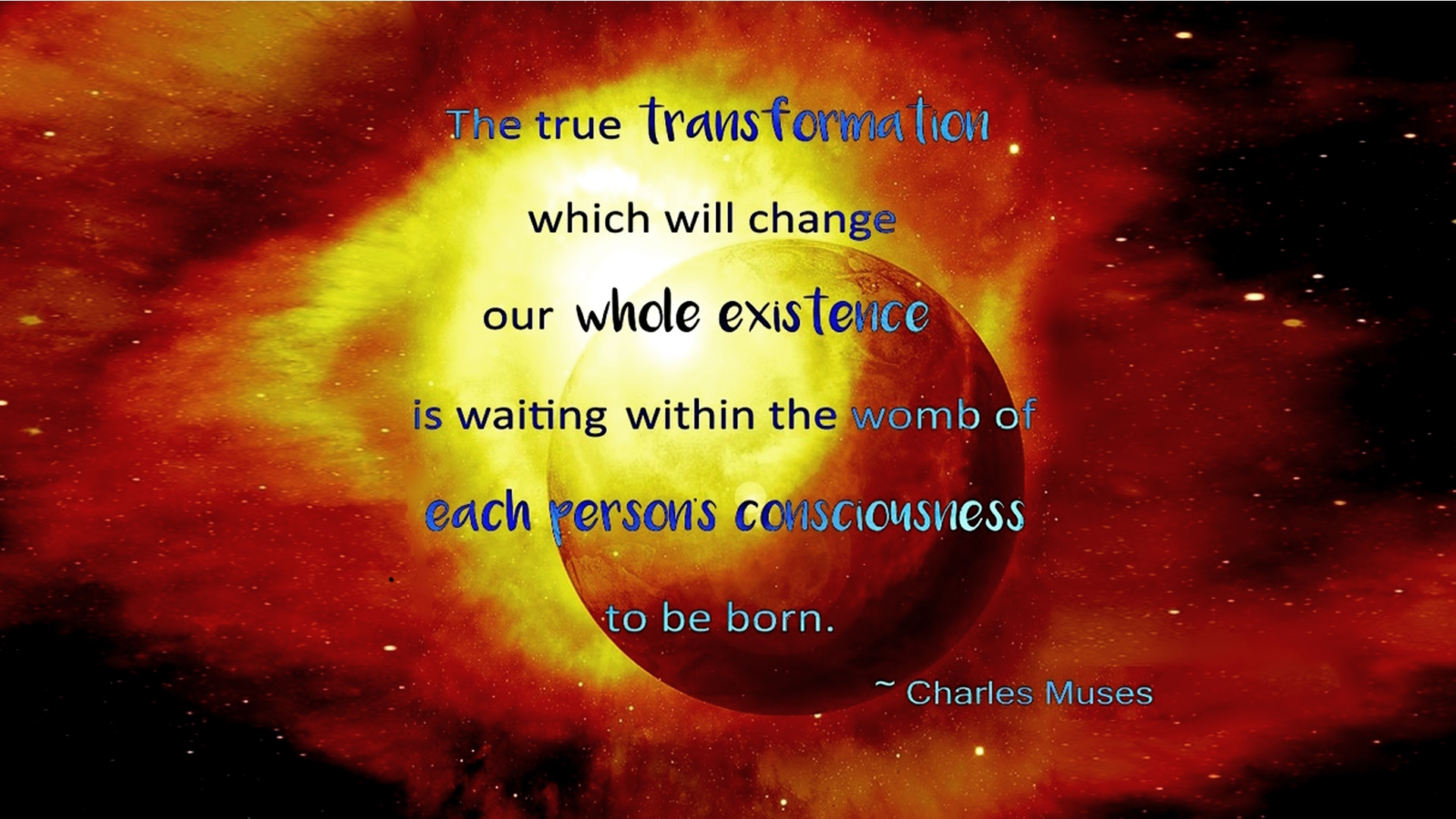 The true transformation

which will change

our whole existence

is waiting within the womb of

each person's consciousness

to be born.

~ Charles Muses